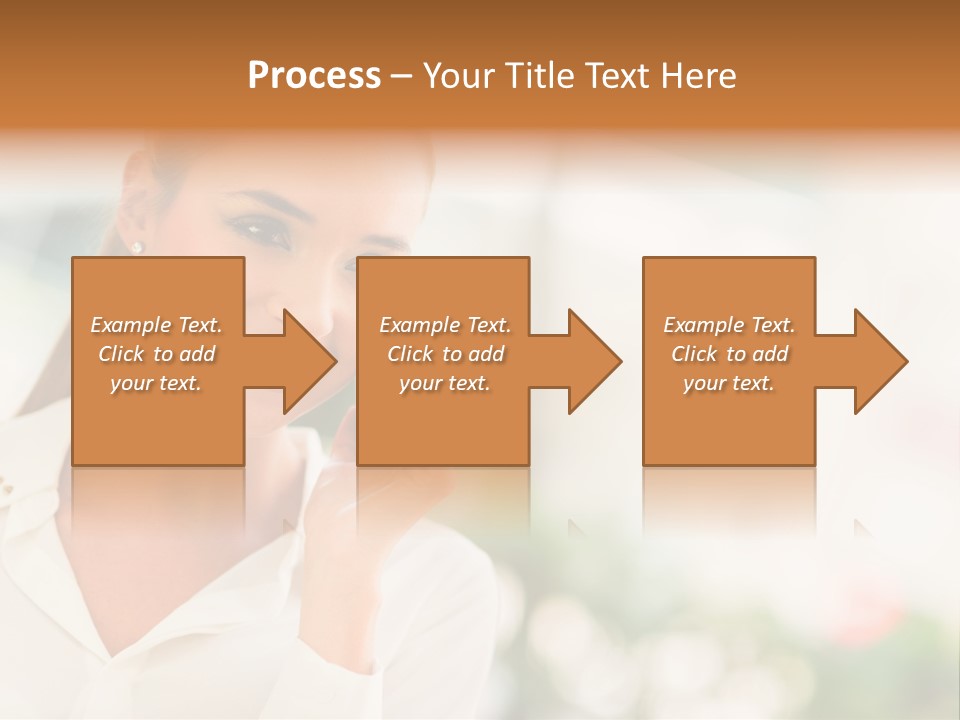 Process – Your Title Text Here

Example Text. Click to add your text.

Example Text. Click to add your text.

Example Text. Click to add your text.